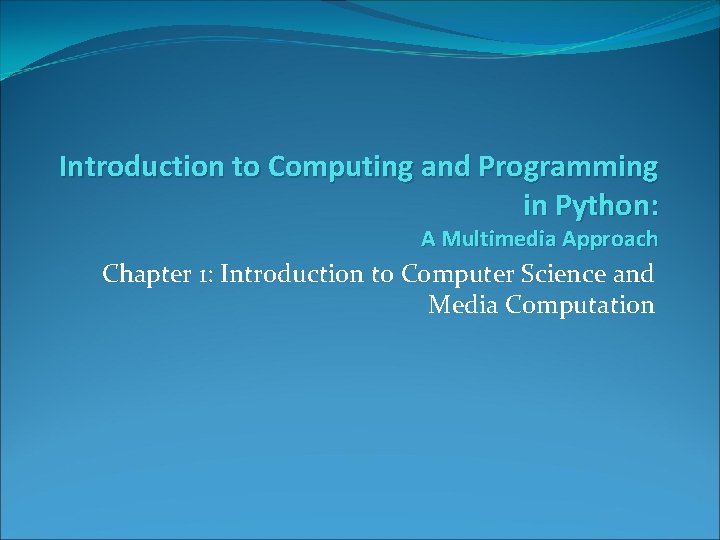 Introduction to Computing and Programming in Python:
A Multimedia Approach

Chapter 1: Introduction to Computer Science and Media Computation